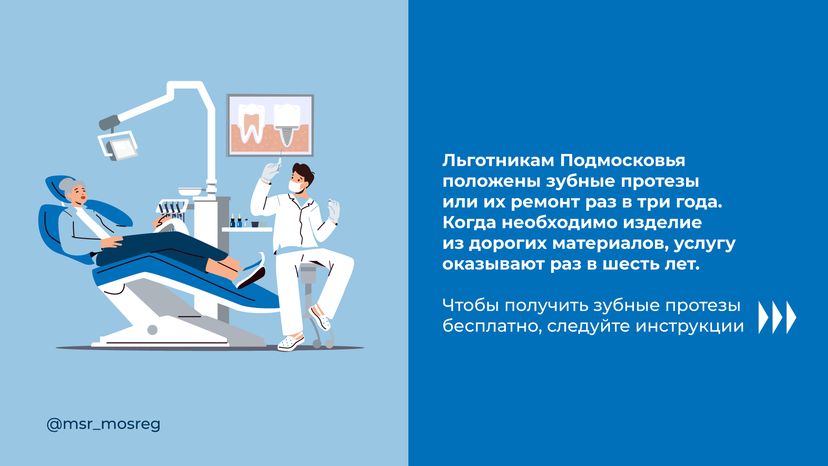 Льготникам Подмосковья положены зубные протезы или их ремонт раз в три года. Когда необходимо изделие из дорогих материалов, услугу оказывают раз в шесть лет.

Чтобы получить зубные протезы бесплатно, следуйте инструкции

@msr_mosreg